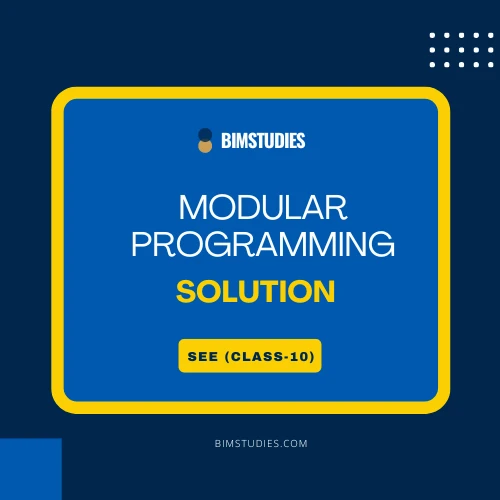 BIMSTUDIES

MODULAR PROGRAMMING

SOLUTION

SEE (CLASS-10)

BIMSTUDIES.COM